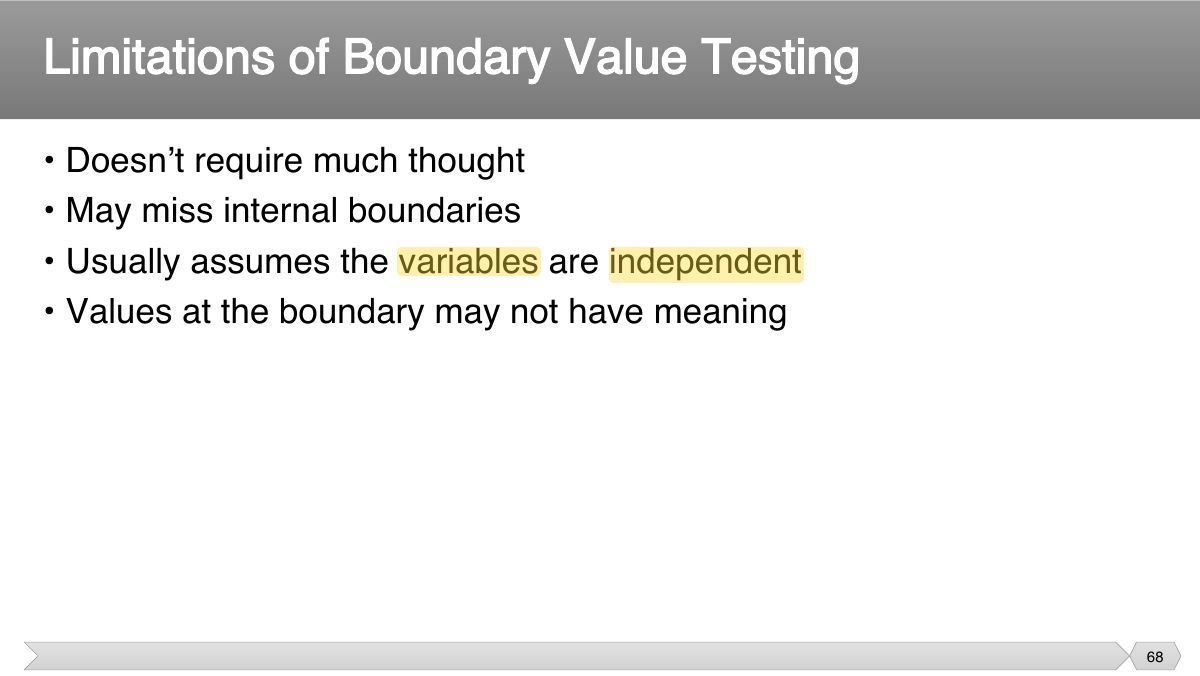 Limitations of Boundary Value Testing

• Doesn't require much thought
• May miss internal boundaries
• Usually assumes the variables are independent
• Values at the boundary may not have meaning

68